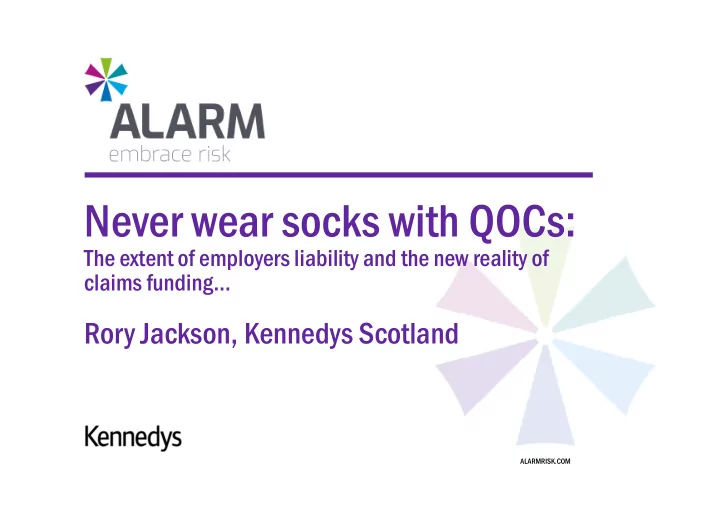 ALARM
embrace risk

Never wear socks with QOCs:
The extent of employers liability and the new reality of claims funding…

Rory Jackson, Kennedys Scotland

Kennedys

ALARMRISK.COM